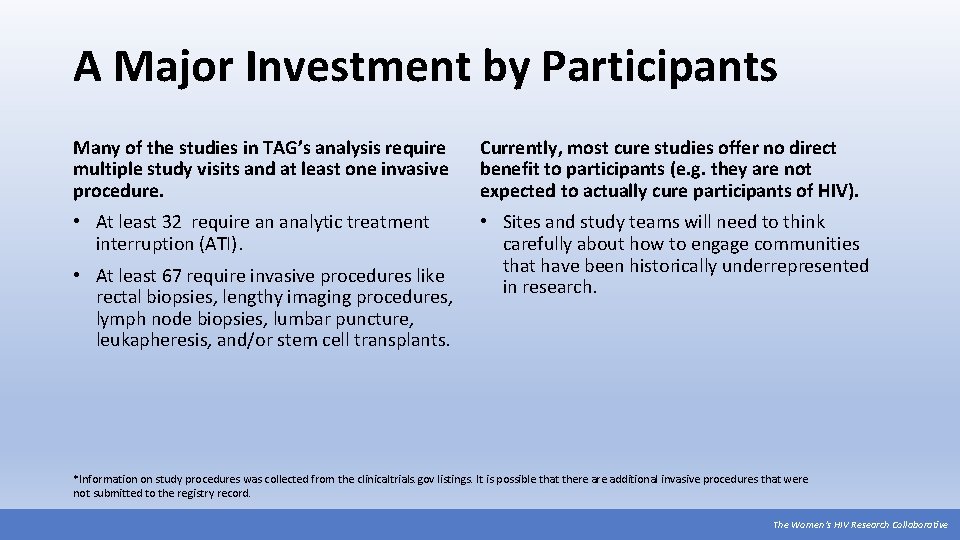 A Major Investment by Participants

Many of the studies in TAG's analysis require multiple study visits and at least one invasive procedure.

• At least 32 require an analytic treatment interruption (ATI).

• At least 67 require invasive procedures like rectal biopsies, lengthy imaging procedures, lymph node biopsies, lumbar puncture, leukapheresis, and/or stem cell transplants.

Currently, most cure studies offer no direct benefit to participants (e.g. they are not expected to actually cure participants of HIV).

• Sites and study teams will need to think carefully about how to engage communities that have been historically underrepresented in research.

*Information on study procedures was collected from the clinicaltrials.gov listings. It is possible that there are additional invasive procedures that were not submitted to the registry record.

The Women's HIV Research Collaborative